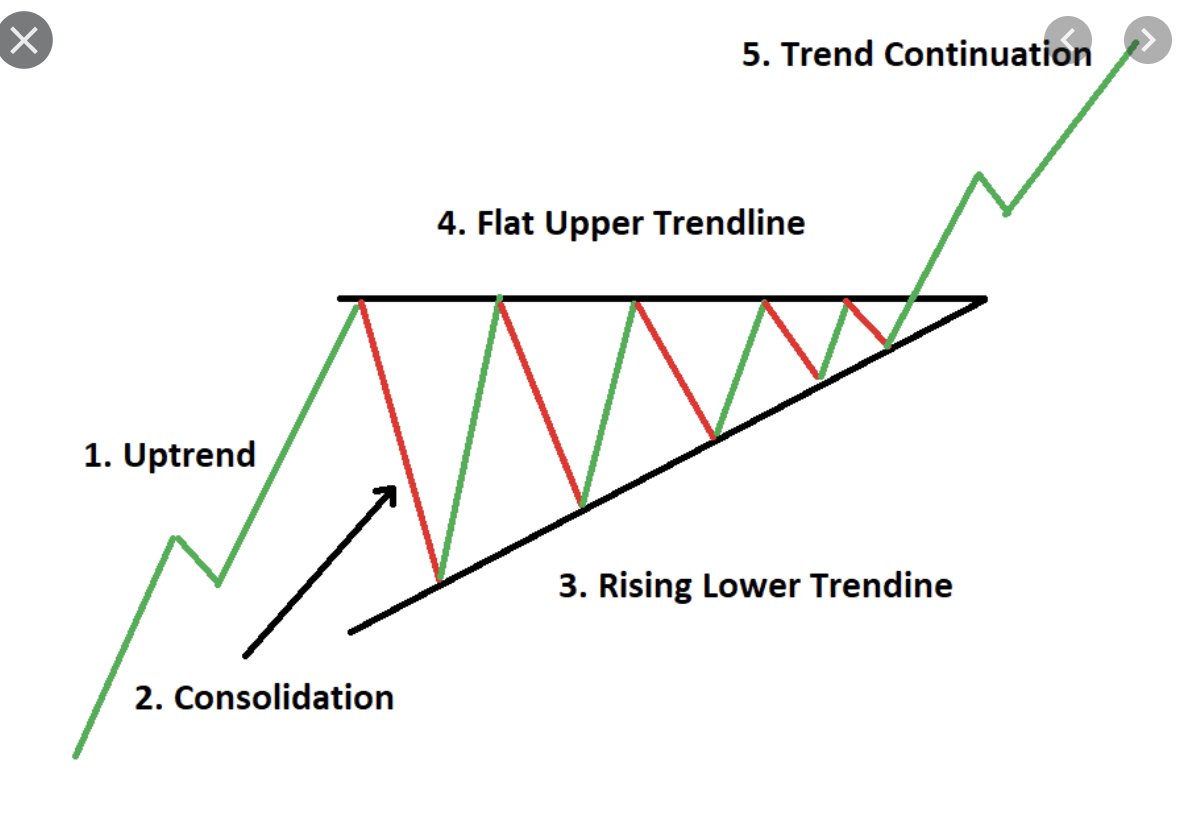 5. Trend Continuation

4. Flat Upper Trendline

1. Uptrend

3. Rising Lower Trendine

2. Consolidation